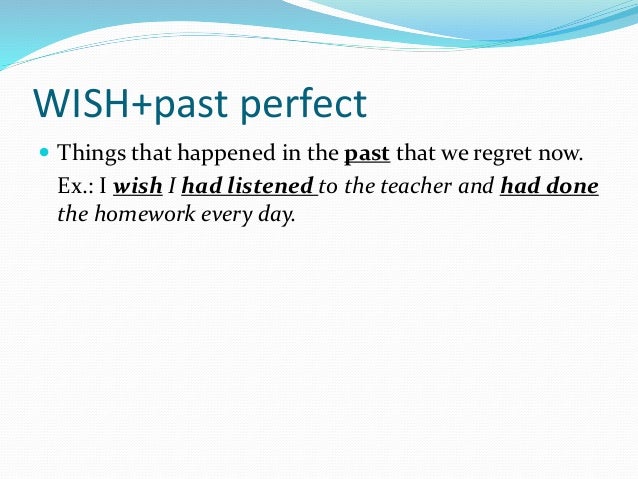 WISH+past perfect

• Things that happened in the past that we regret now.

Ex.: I wish I had listened to the teacher and had done the homework every day.